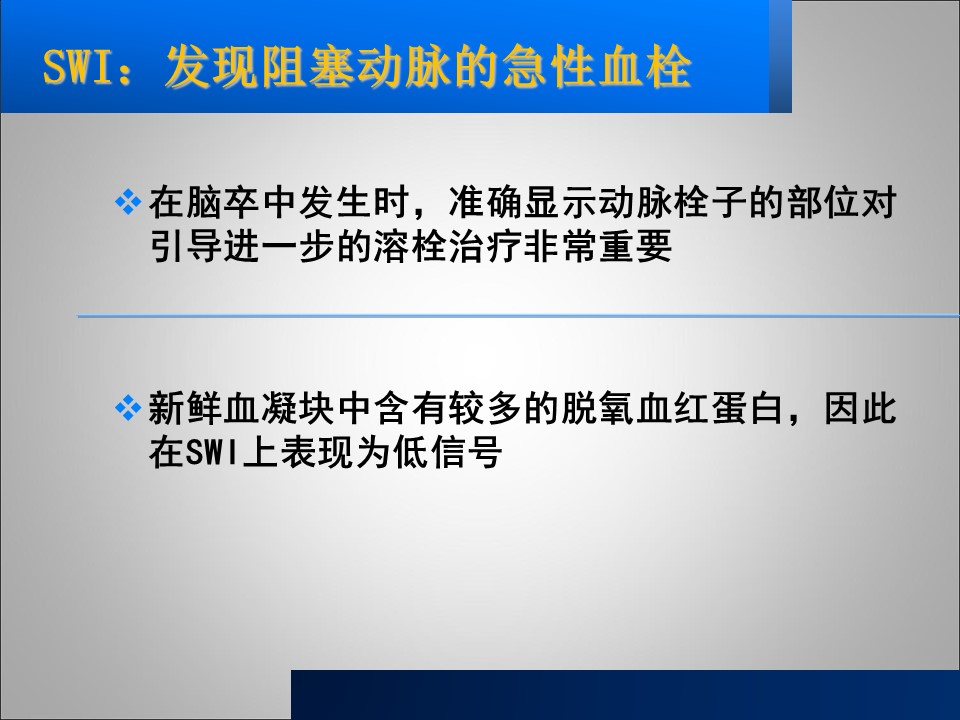 SWI：发现阻塞动脉的急性血栓

❖ 在脑卒中发生时，准确显示动脉栓子的部位对引导进一步的溶栓治疗非常重要

❖ 新鲜血凝块中含有较多的脱氧血红蛋白，因此在SWI上表现为低信号